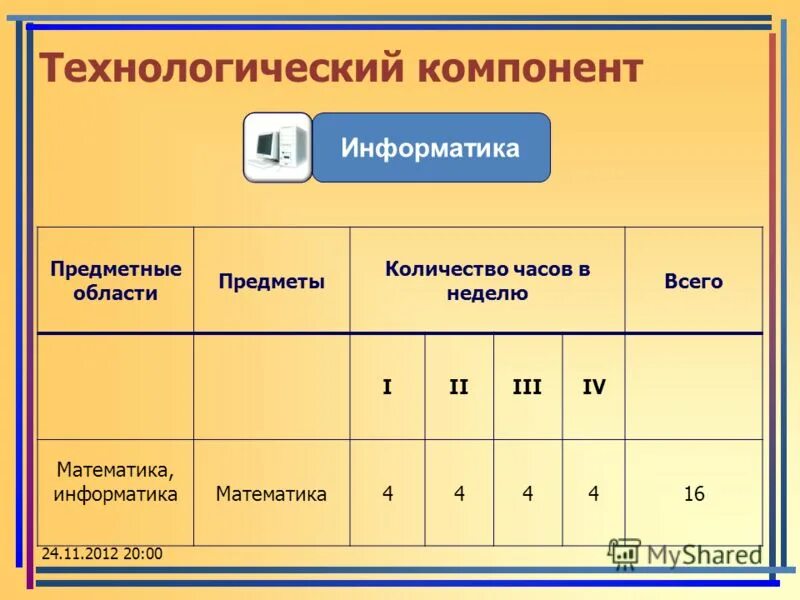 Технологический компонент

Информатика

| Предметные области | Предметы | Количество часов в неделю | | | | Всего |
|---|---|---|---|---|---|---|
| | | I | II | III | IV | |
| Математика, информатика | Математика | 4 | 4 | 4 | 4 | 16 |

24.11.2012 20:00

MyShared